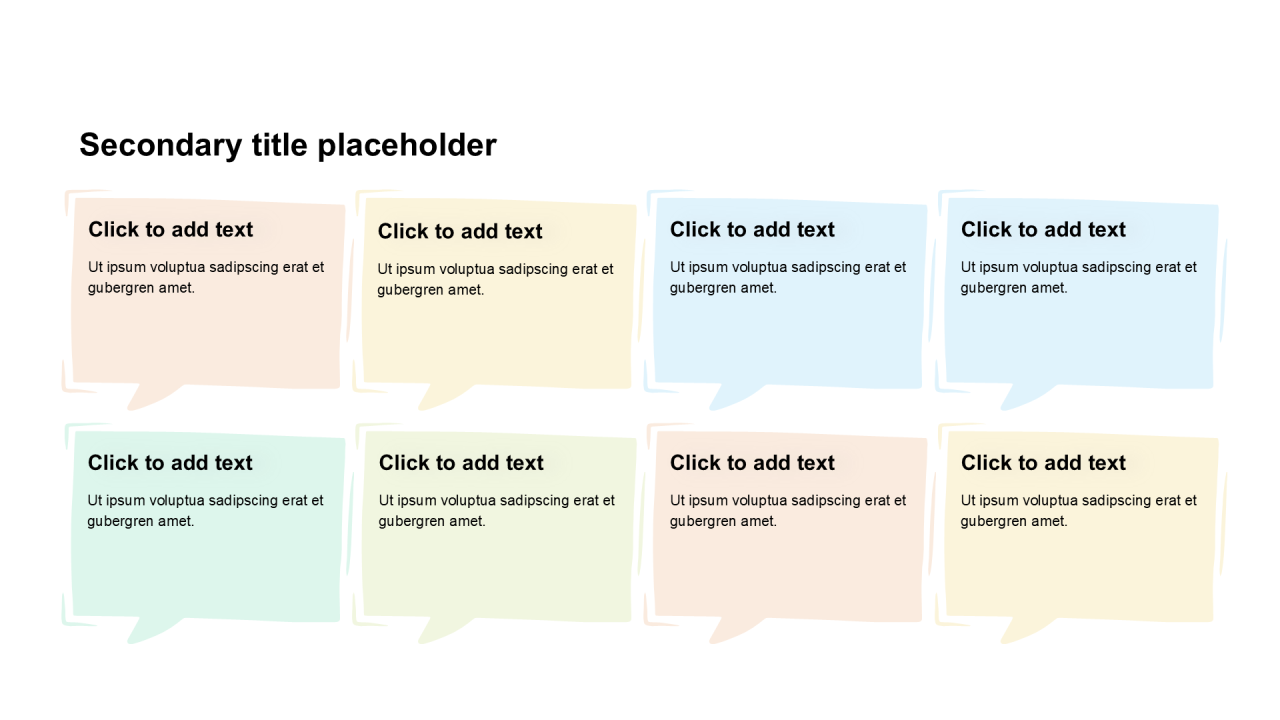 Secondary title placeholder

Click to add text

Ut ipsum voluptua sadipscing erat et gubergren amet.

Click to add text

Ut ipsum voluptua sadipscing erat et gubergren amet.

Click to add text

Ut ipsum voluptua sadipscing erat et gubergren amet.

Click to add text

Ut ipsum voluptua sadipscing erat et gubergren amet.

Click to add text

Ut ipsum voluptua sadipscing erat et gubergren amet.

Click to add text

Ut ipsum voluptua sadipscing erat et gubergren amet.

Click to add text

Ut ipsum voluptua sadipscing erat et gubergren amet.

Click to add text

Ut ipsum voluptua sadipscing erat et gubergren amet.